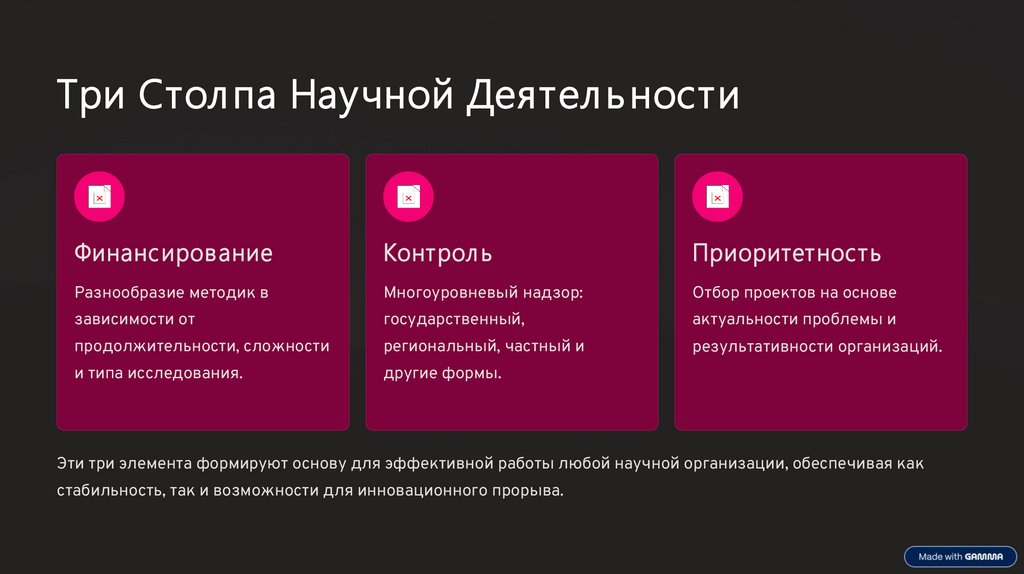 Три Столпа Научной Деятельности

Финансирование

Разнообразие методик в зависимости от продолжительности, сложности и типа исследования.

Контроль

Многоуровневый надзор: государственный, региональный, частный и другие формы.

Приоритетность

Отбор проектов на основе актуальности проблемы и результативности организаций.

Эти три элемента формируют основу для эффективной работы любой научной организации, обеспечивая как стабильность, так и возможности для инновационного прорыва.

Made with GAMMA